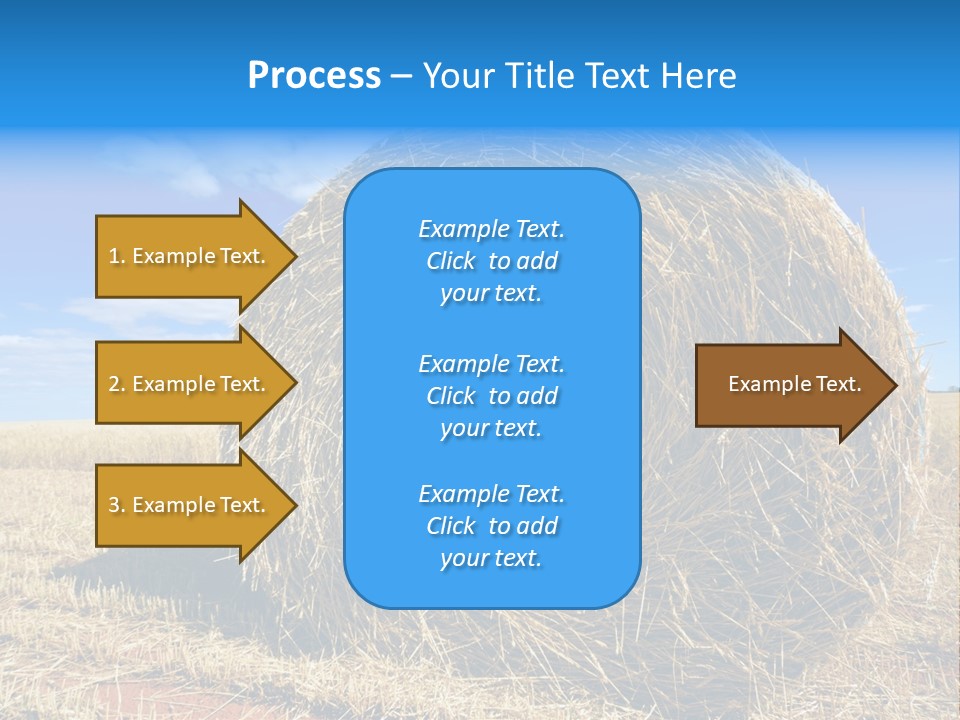 Process – Your Title Text Here

1. Example Text.

2. Example Text.

3. Example Text.

Example Text. Click to add your text.

Example Text. Click to add your text.

Example Text. Click to add your text.

Example Text.